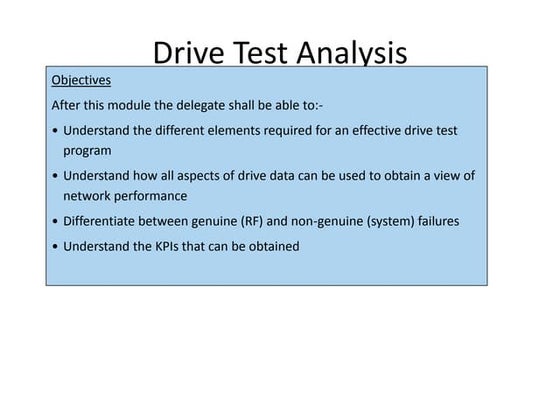 Drive Test Analysis

Objectives

After this module the delegate shall be able to:-

• Understand the different elements required for an effective drive test program

• Understand how all aspects of drive data can be used to obtain a view of network performance

• Differentiate between genuine (RF) and non-genuine (system) failures

• Understand the KPIs that can be obtained